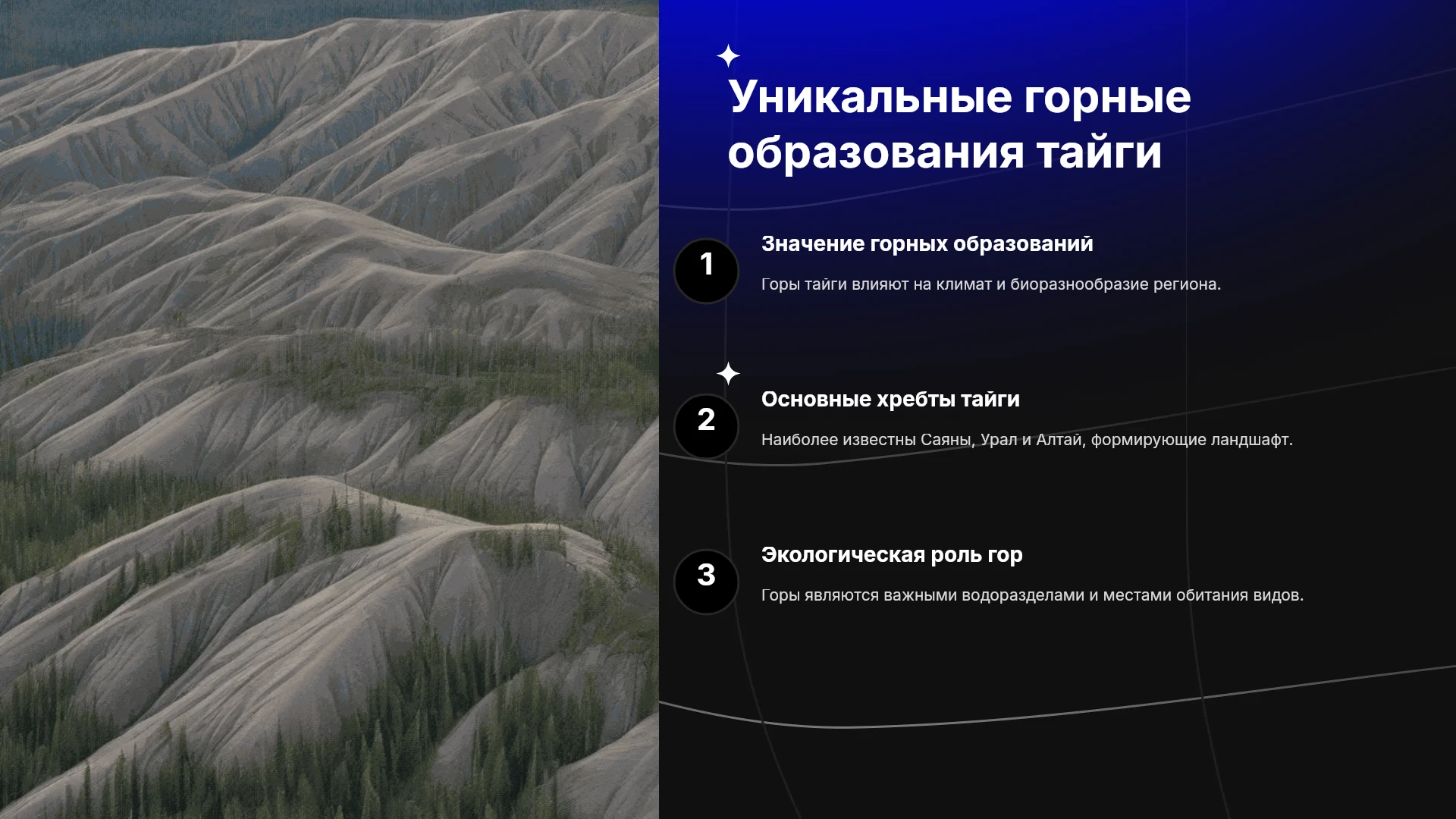 Уникальные горные образования тайги

1

Значение горных образований

Горы тайги влияют на климат и биоразнообразие региона.

2

Основные хребты тайги

Наиболее известны Саяны, Урал и Алтай, формирующие ландшафт.

3

Экологическая роль гор

Горы являются важными водоразделами и местами обитания видов.